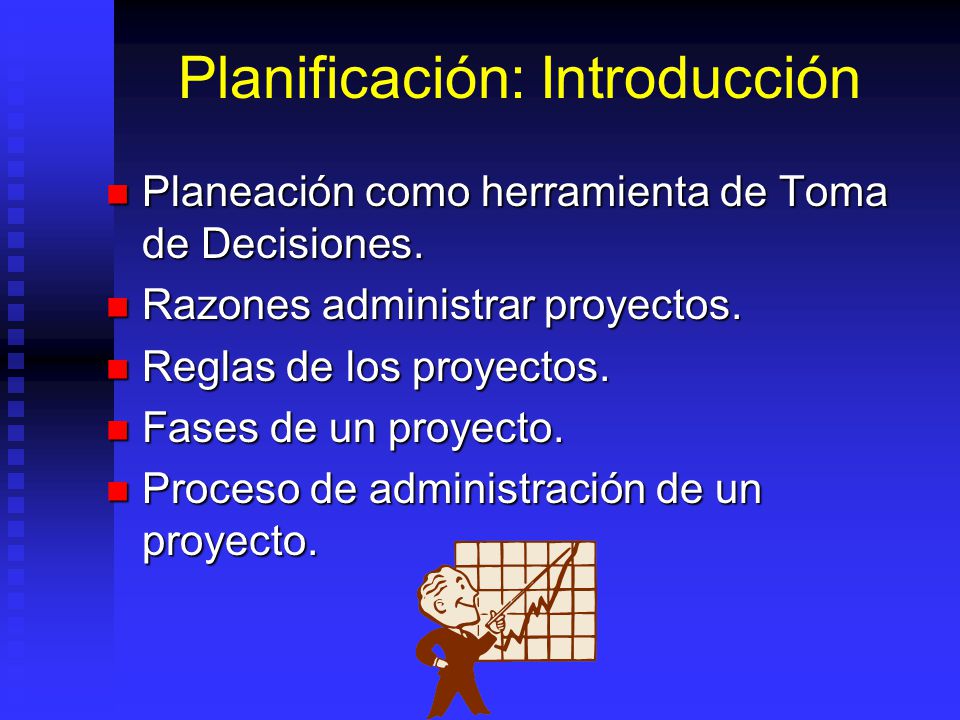 Planificación: Introducción

Planeación como herramienta de Toma de Decisiones.

Razones administrar proyectos.

Reglas de los proyectos.

Fases de un proyecto.

Proceso de administración de un proyecto.